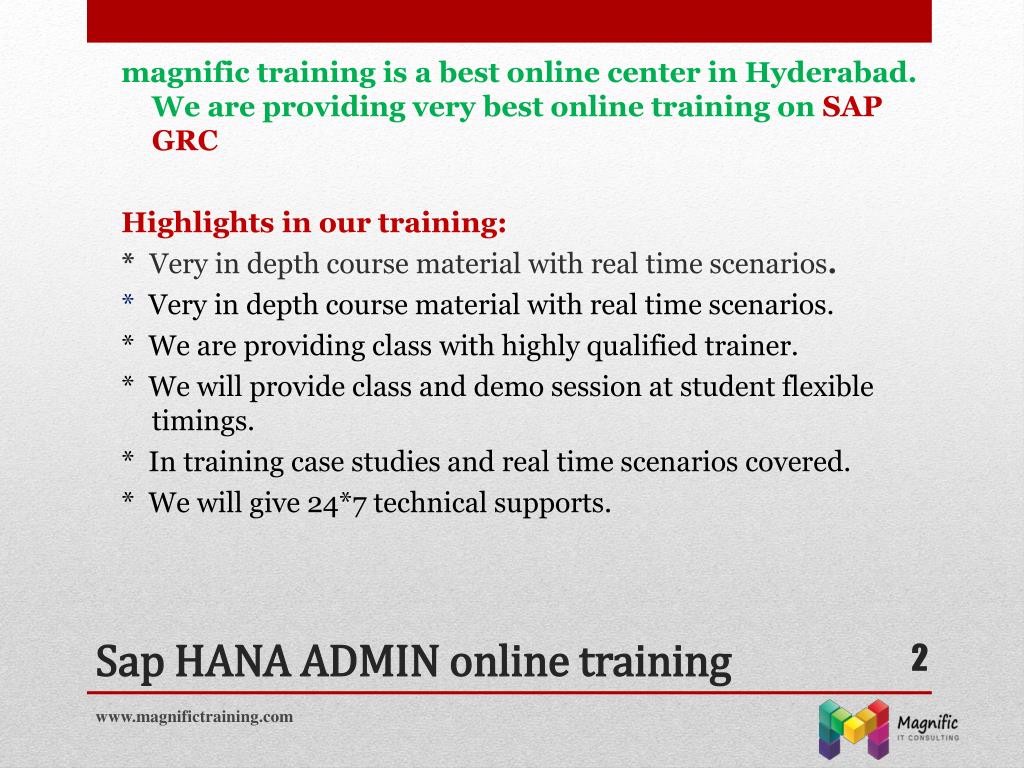 magnific training is a best online center in Hyderabad. We are providing very best online training on SAP GRC

Highlights in our training:
* Very in depth course material with real time scenarios.
* Very in depth course material with real time scenarios.
* We are providing class with highly qualified trainer.
* We will provide class and demo session at student flexible timings.
* In training case studies and real time scenarios covered.
* We will give 24*7 technical supports.

Sap HANA ADMIN online training

2

www.magnifictraining.com

Magnific
IT CONSULTING